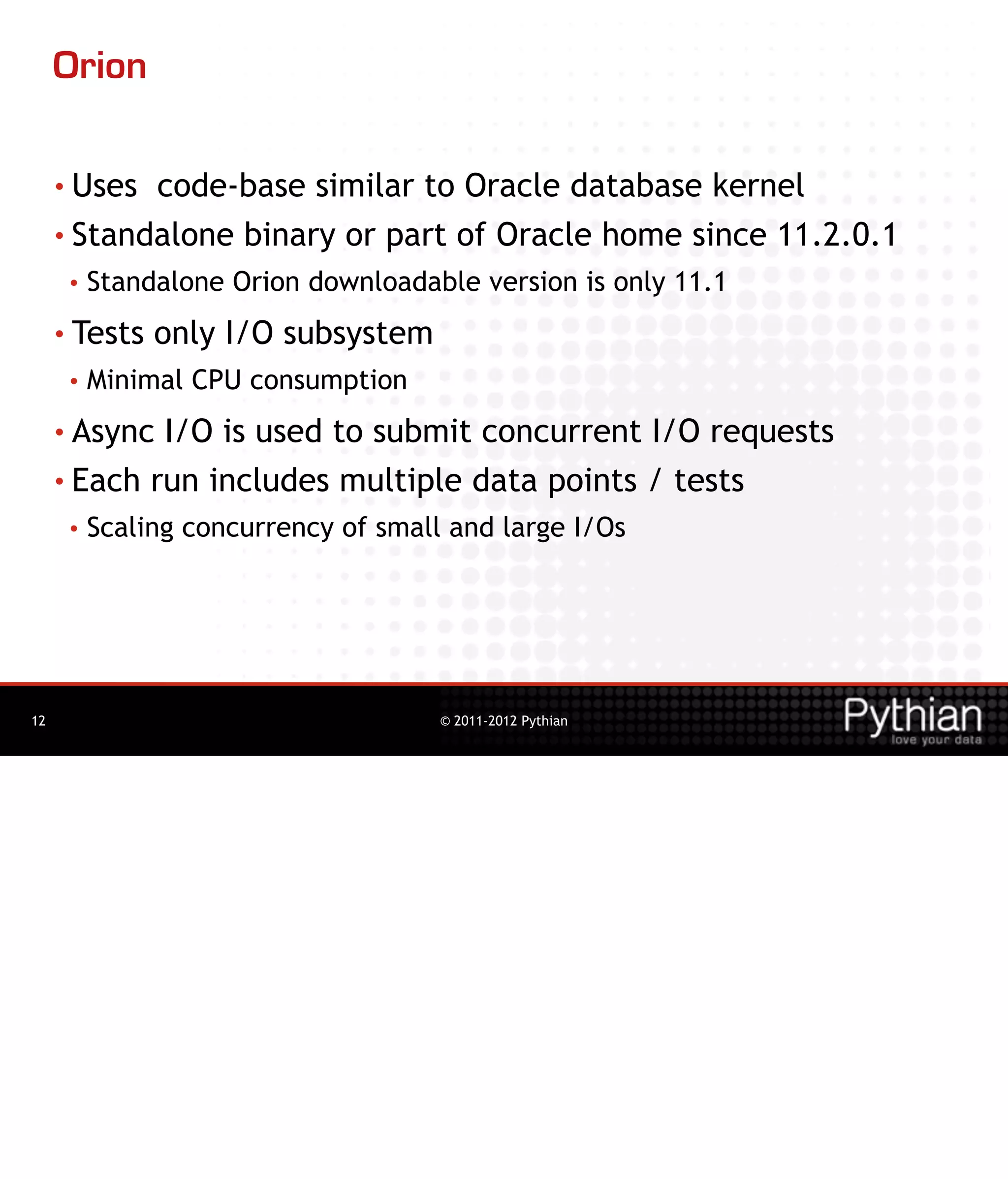 Orion

• Uses  code-base similar to Oracle database kernel
• Standalone binary or part of Oracle home since 11.2.0.1
  • Standalone Orion downloadable version is only 11.1
• Tests only I/O subsystem
  • Minimal CPU consumption
• Async I/O is used to submit concurrent I/O requests
• Each run includes multiple data points / tests
  • Scaling concurrency of small and large I/Os

12

© 2011-2012 Pythian

Pythian
love your data